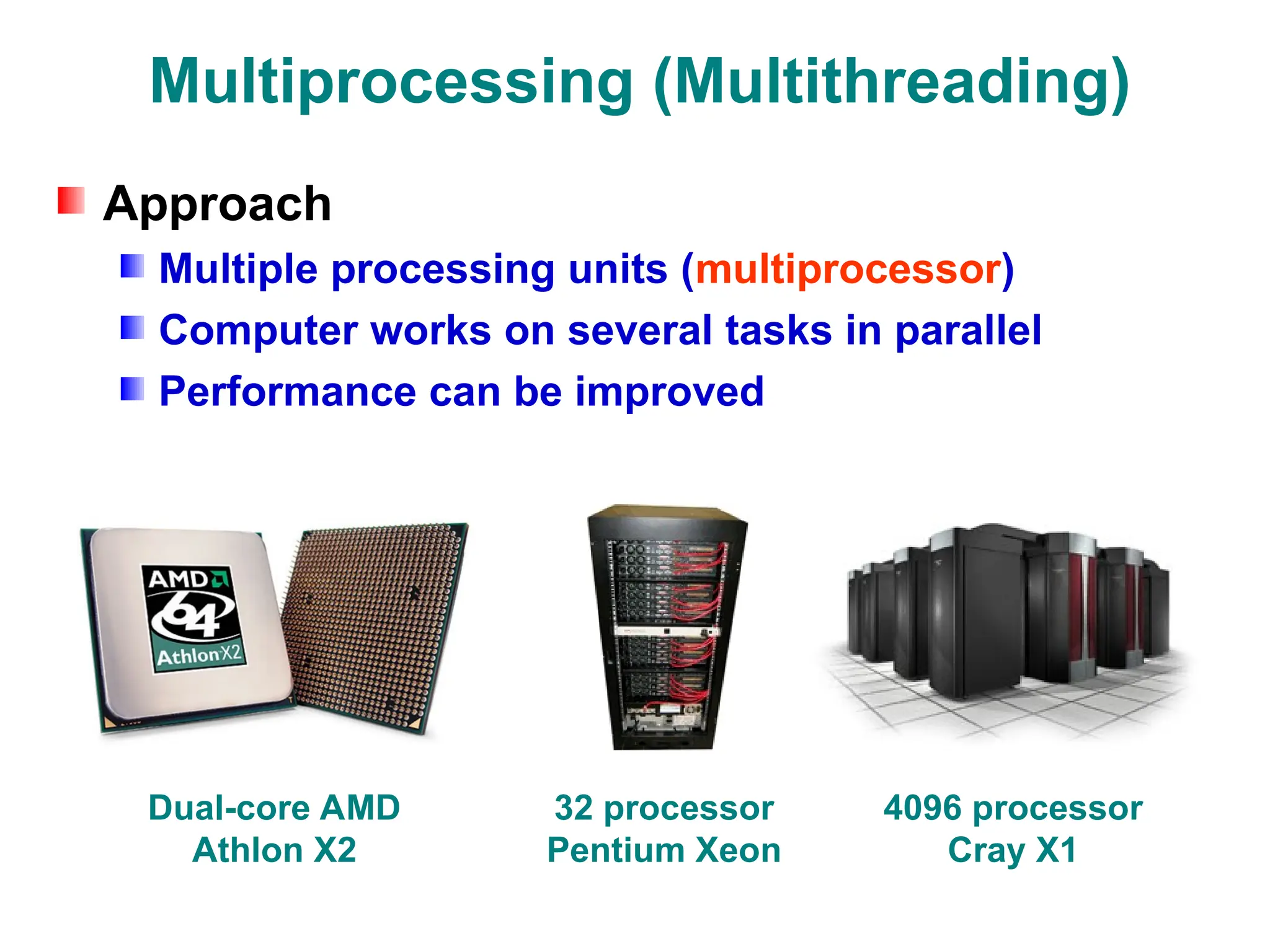 Multiprocessing (Multithreading)

Approach

Multiple processing units (multiprocessor)

Computer works on several tasks in parallel

Performance can be improved

AMD 64 Athlon X2

Dual-core AMD Athlon X2

32 processor Pentium Xeon

4096 processor Cray X1